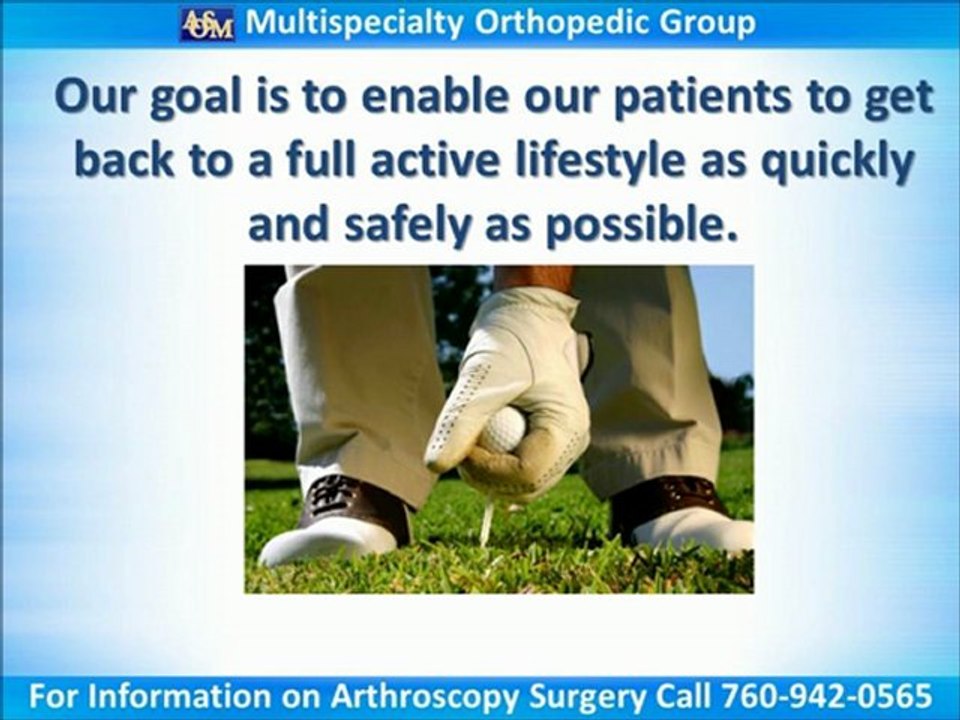 AOSM Multispecialty Orthopedic Group

Our goal is to enable our patients to get back to a full active lifestyle as quickly and safely as possible.

For Information on Arthroscopy Surgery Call 760-942-0565